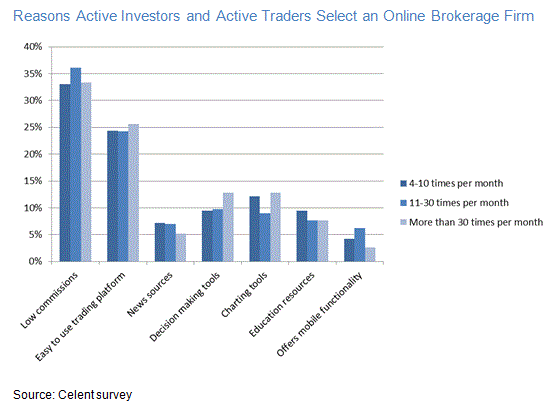 Reasons Active Investors and Active Traders Select an Online Brokerage Firm

40%
35%
30%
25%
20%
15%
10%
5%
0%

Low commissions
Easy to use trading platform
News sources
Decision making tools
Charting tools
Education resources
Offers mobile functionality

4-10 times per month
11-30 times per month
More than 30 times per month

Source: Celent survey